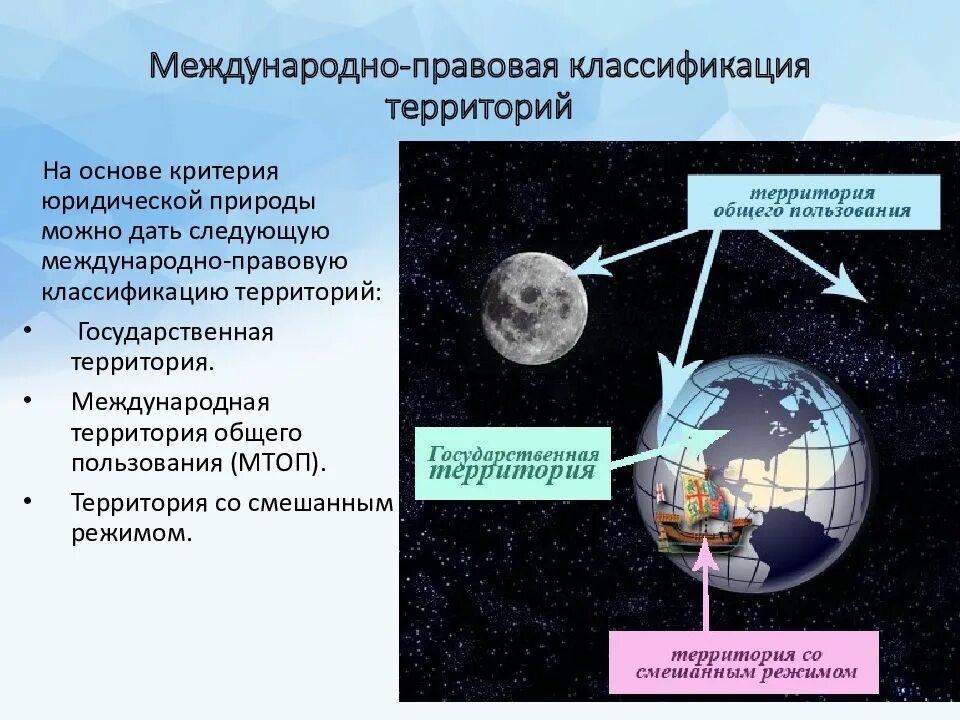 Международно-правовая классификация территорий

На основе критерия юридической природы можно дать следующую международно-правовую классификацию территорий:

• Государственная территория.
• Международная территория общего пользования (МТОП).
• Территория со смешанным режимом.

территория общего пользования

Государственная территория

территория со смешанным режимом